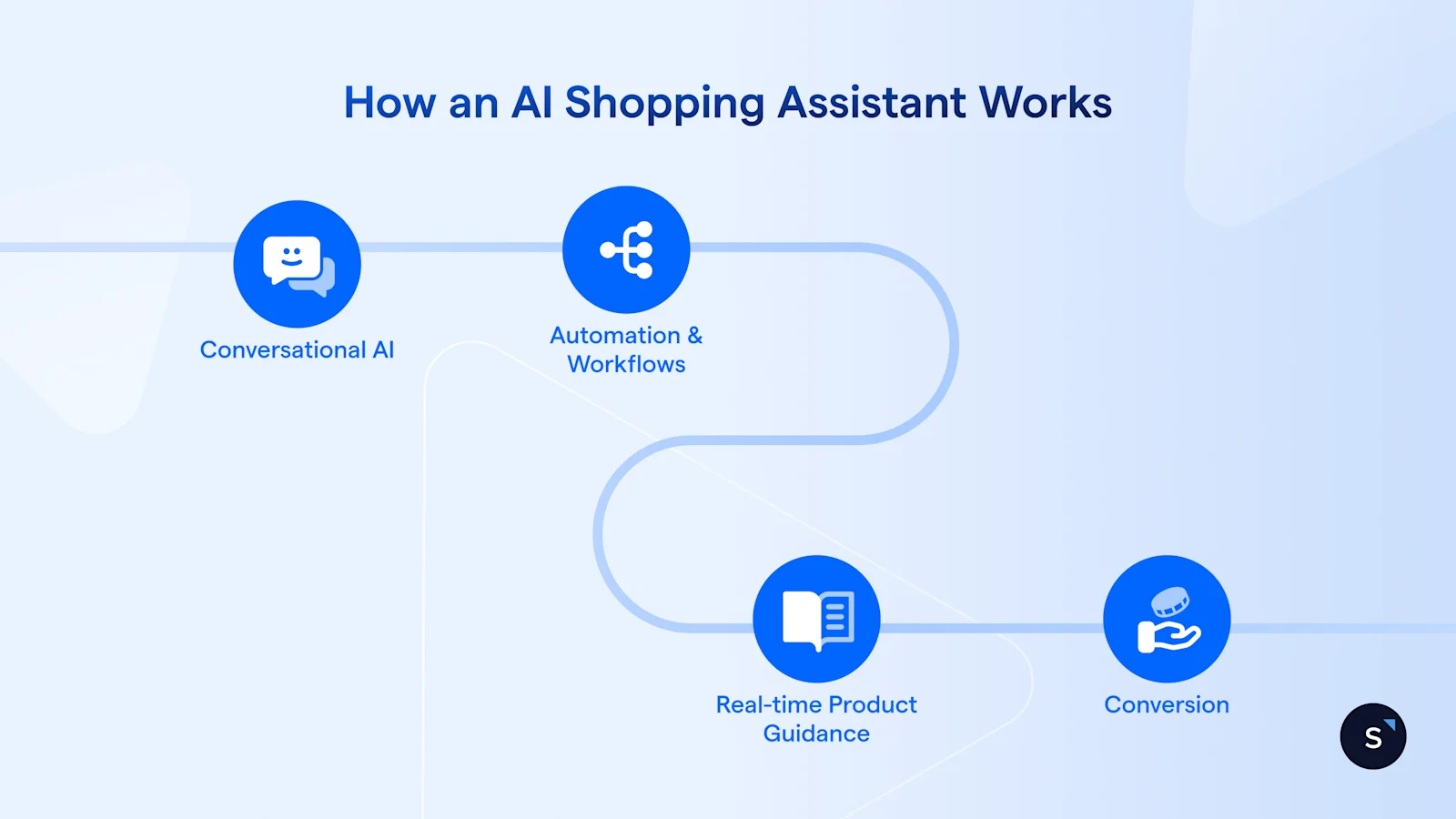 How an AI Shopping Assistant Works

Conversational AI

Automation & Workflows

Real-time Product Guidance

Conversion

S